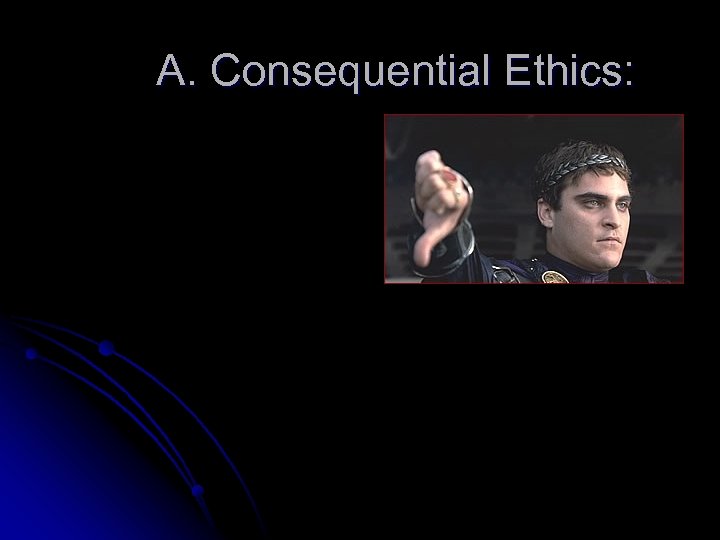 A. Consequential Ethics: